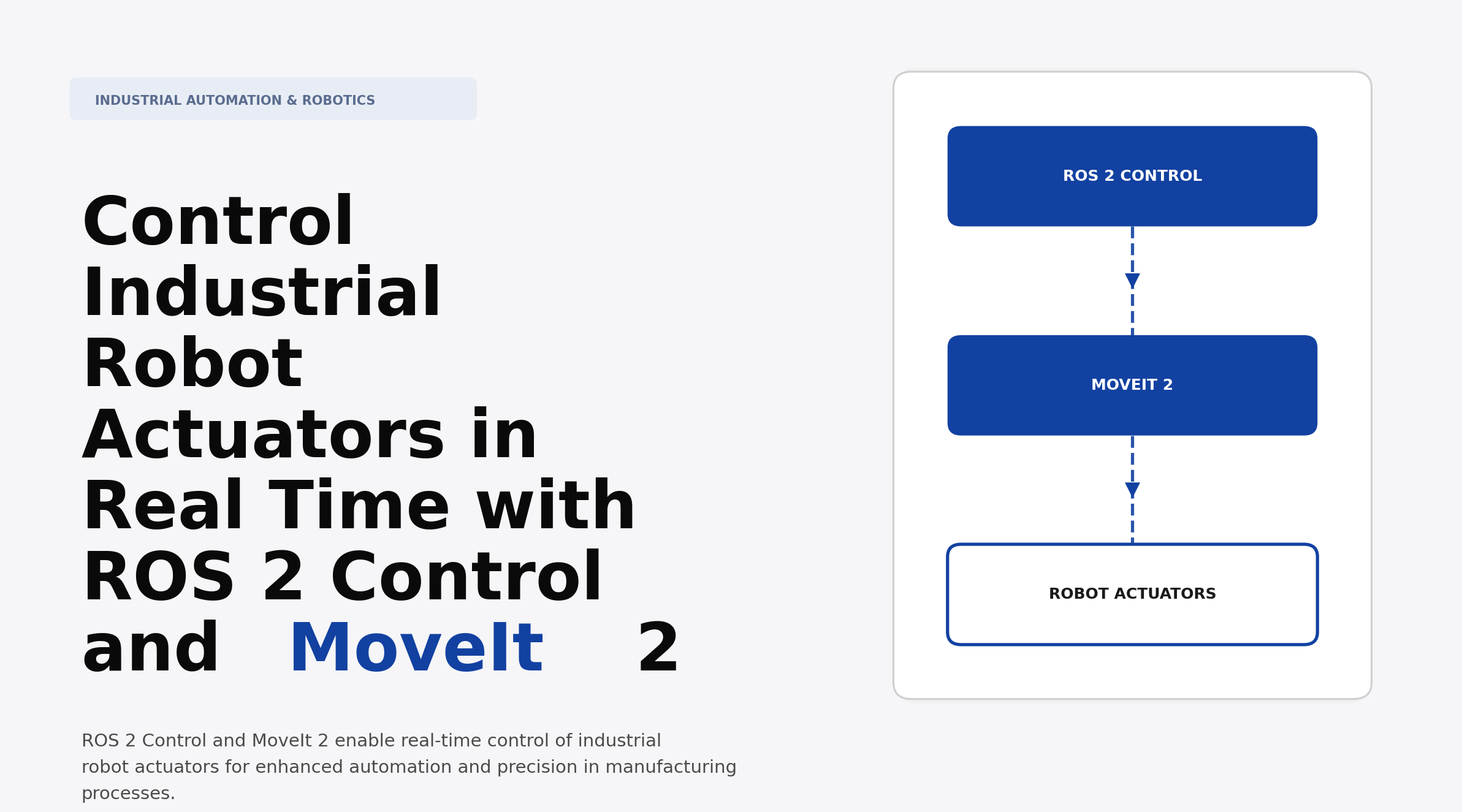 INDUSTRIAL AUTOMATION & ROBOTICS

Control Industrial Robot Actuators in Real Time with ROS 2 Control and MoveIt 2

ROS 2 Control and MoveIt 2 enable real-time control of industrial robot actuators for enhanced automation and precision in manufacturing processes.

ROS 2 CONTROL

MOVEIT 2

ROBOT ACTUATORS